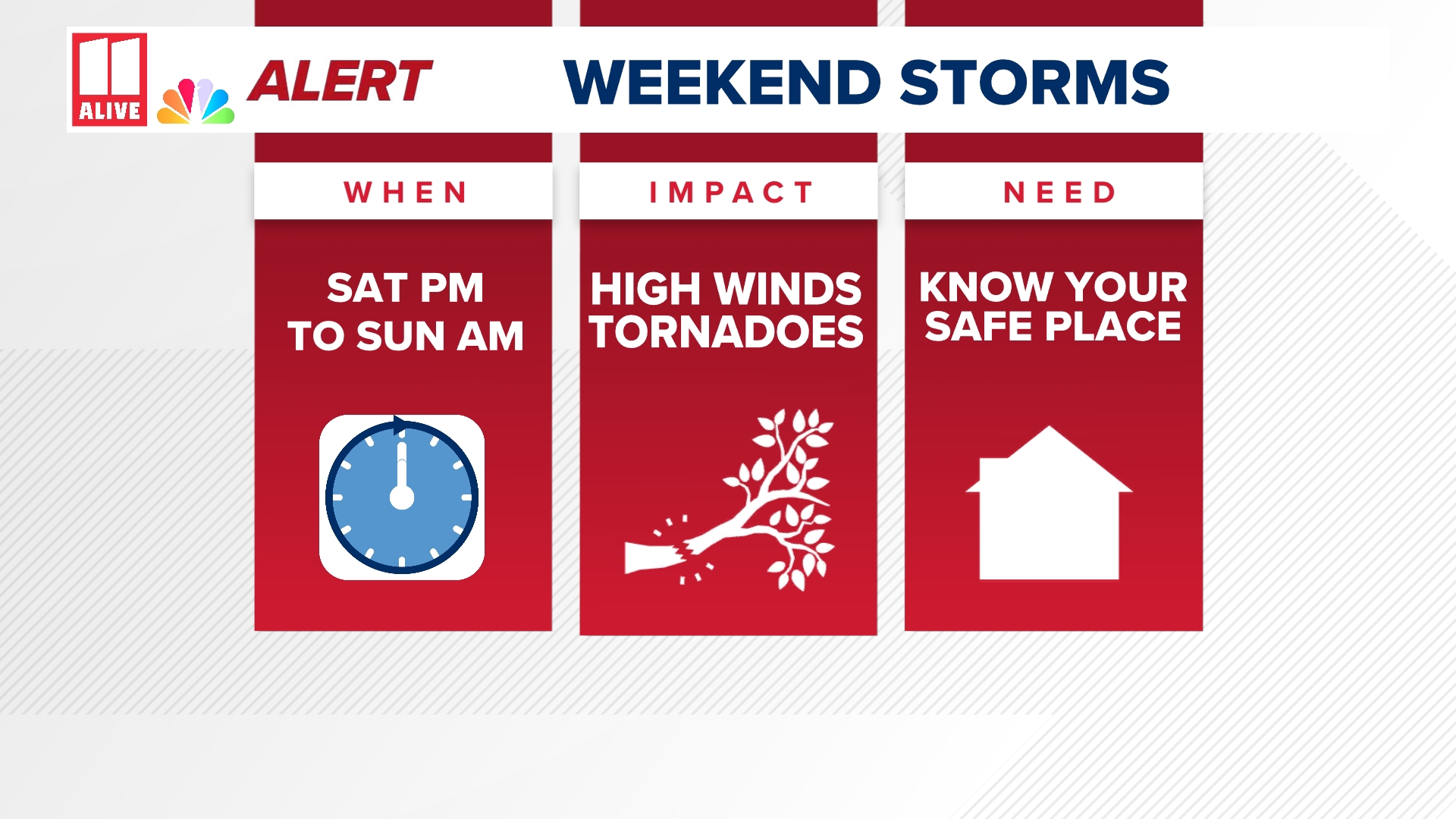 11 ALIVE ALERT WEEKEND STORMS

WHEN

SAT PM TO SUN AM

IMPACT

HIGH WINDS TORNADOES

NEED

KNOW YOUR SAFE PLACE